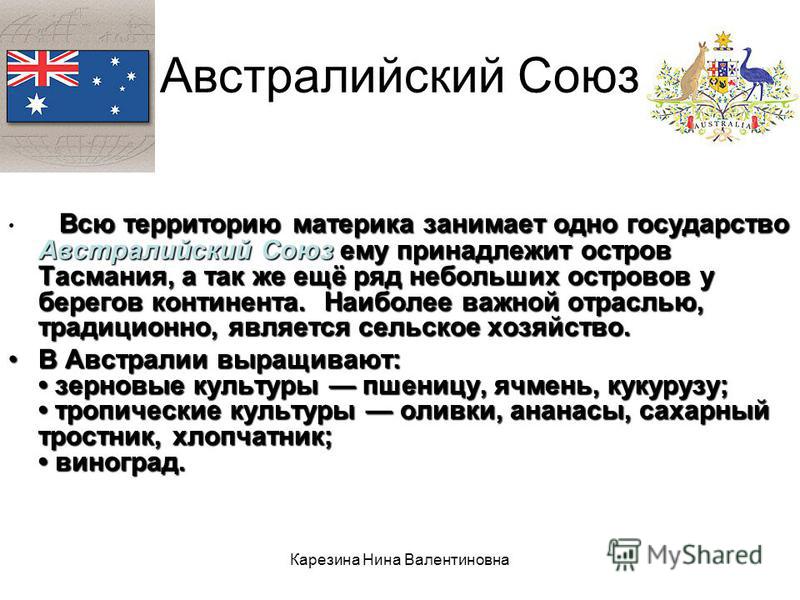 Австралийский Союз

AUSTRALIA

• Всю территорию материка занимает одно государство Австралийский Союз ему принадлежит остров Тасмания, а так же ещё ряд небольших островов у берегов континента. Наиболее важной отраслью, традиционно, является сельское хозяйство.

• В Австралии выращивают:
• зерновые культуры — пшеницу, ячмень, кукурузу;
• тропические культуры — оливки, ананасы, сахарный тростник, хлопчатник;
• виноград.

Карезина Нина Валентиновна

MyShared